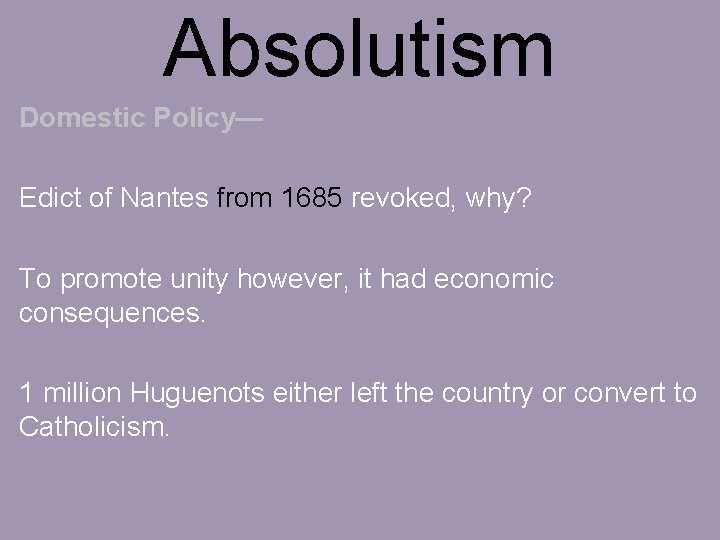 Absolutism

Domestic Policy—

Edict of Nantes from 1685 revoked, why?

To promote unity however, it had economic consequences.

1 million Huguenots either left the country or convert to Catholicism.